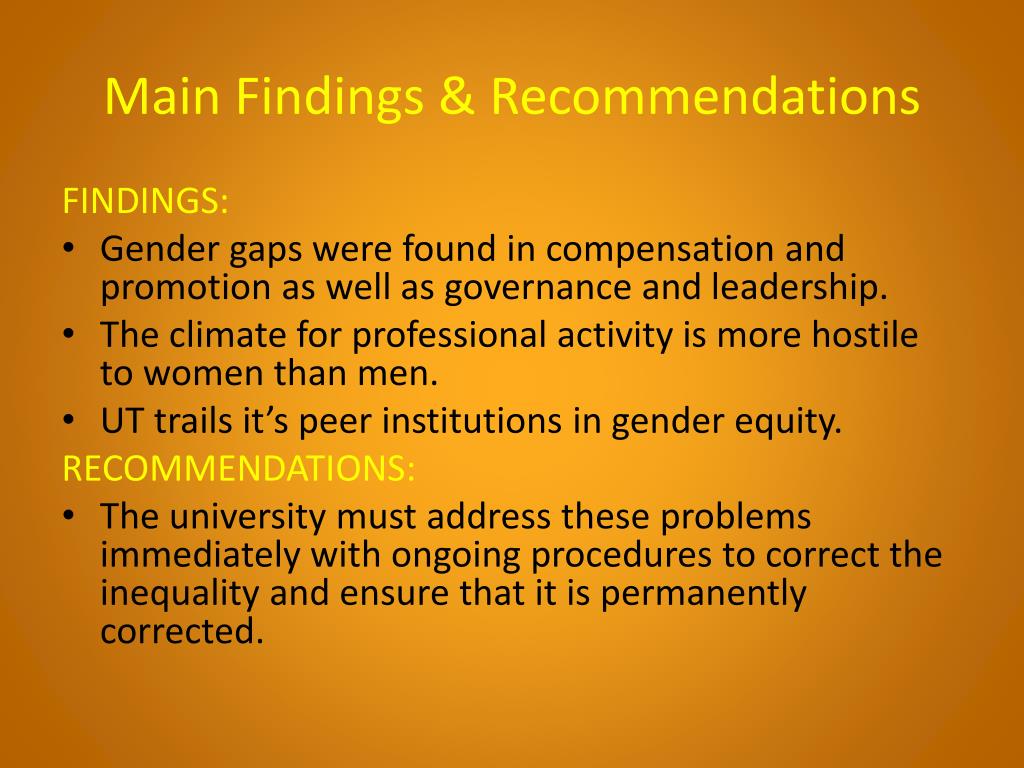 Main Findings & Recommendations

FINDINGS:

• Gender gaps were found in compensation and promotion as well as governance and leadership.
• The climate for professional activity is more hostile to women than men.
• UT trails it’s peer institutions in gender equity.

RECOMMENDATIONS:

• The university must address these problems immediately with ongoing procedures to correct the inequality and ensure that it is permanently corrected.